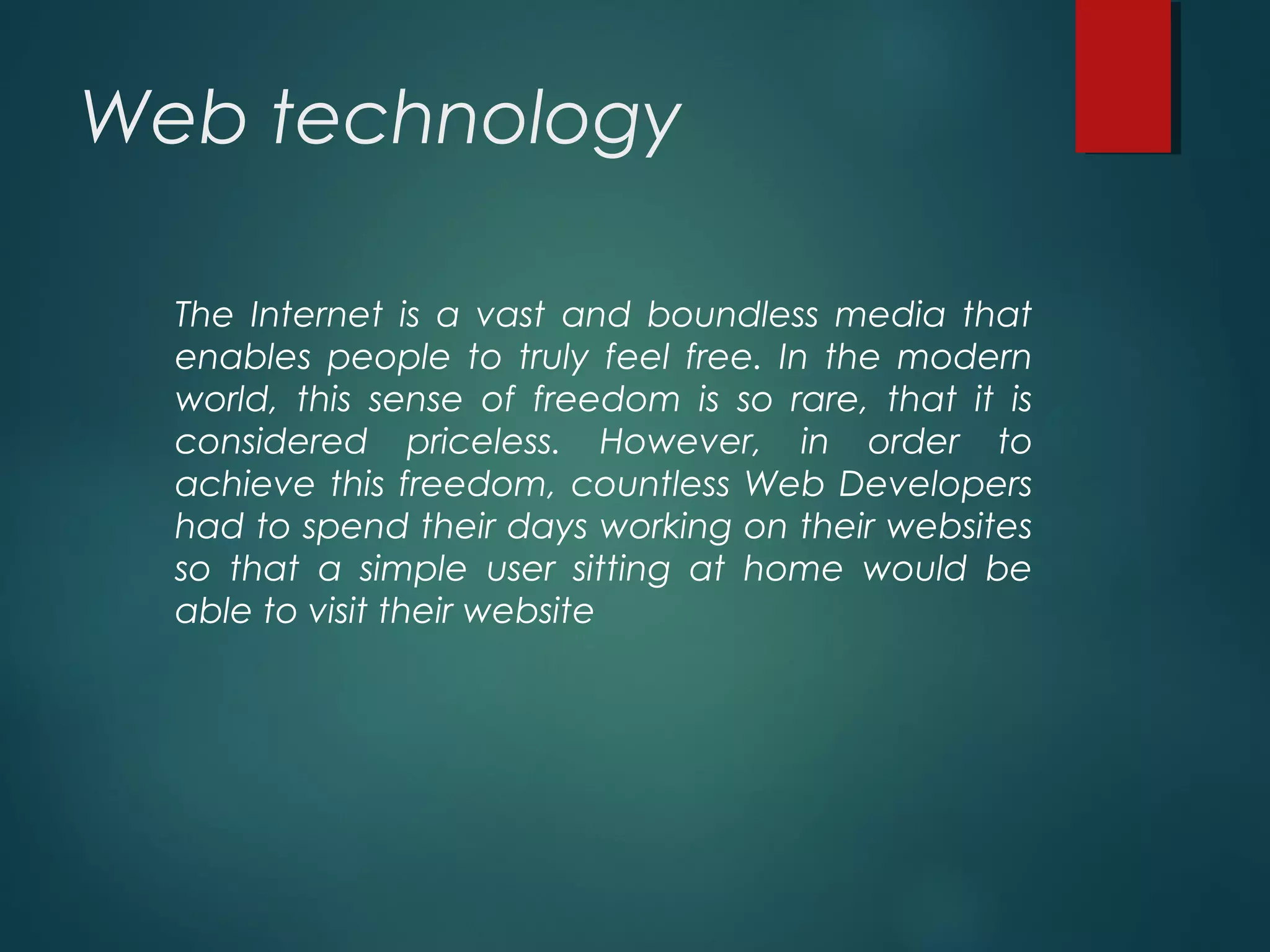 Web technology

The Internet is a vast and boundless media that enables people to truly feel free. In the modern world, this sense of freedom is so rare, that it is considered priceless. However, in order to achieve this freedom, countless Web Developers had to spend their days working on their websites so that a simple user sitting at home would be able to visit their website